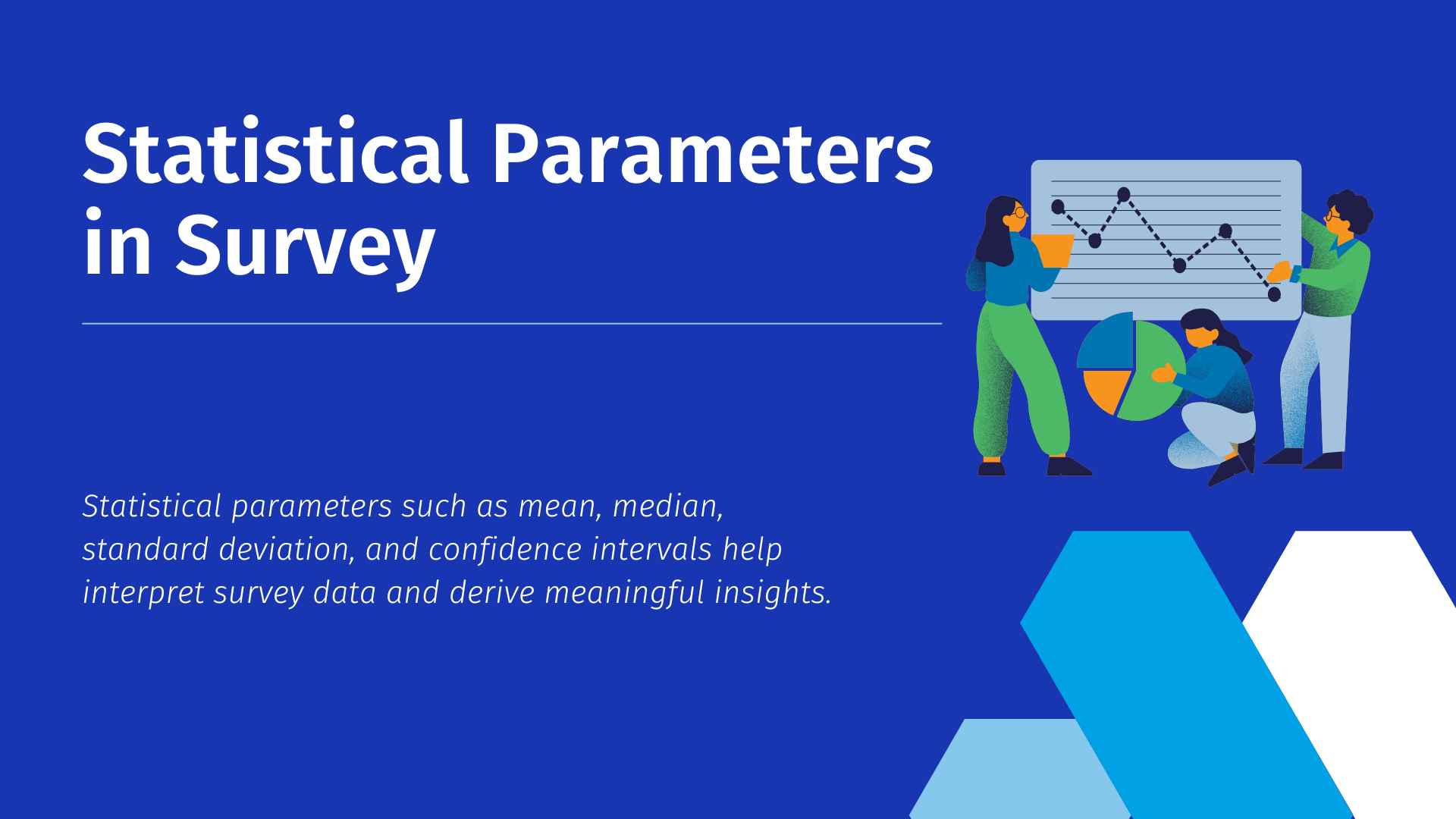 Statistical Parameters in Survey

Statistical parameters such as mean, median, standard deviation, and confidence intervals help interpret survey data and derive meaningful insights.